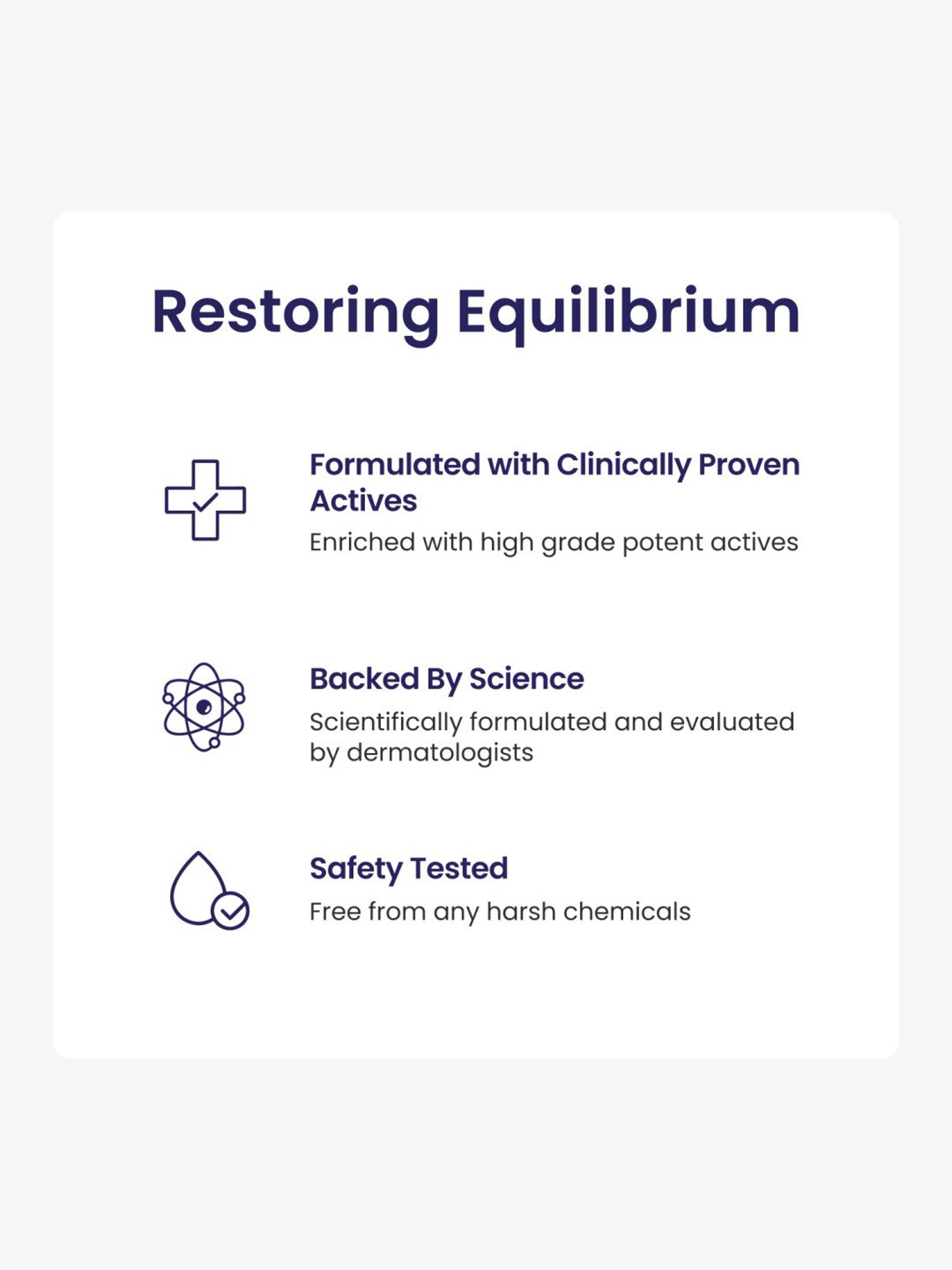 Restoring Equilibrium

Formulated with Clinically Proven Actives
Enriched with high grade potent actives

Backed By Science
Scientifically formulated and evaluated by dermatologists

Safety Tested
Free from any harsh chemicals